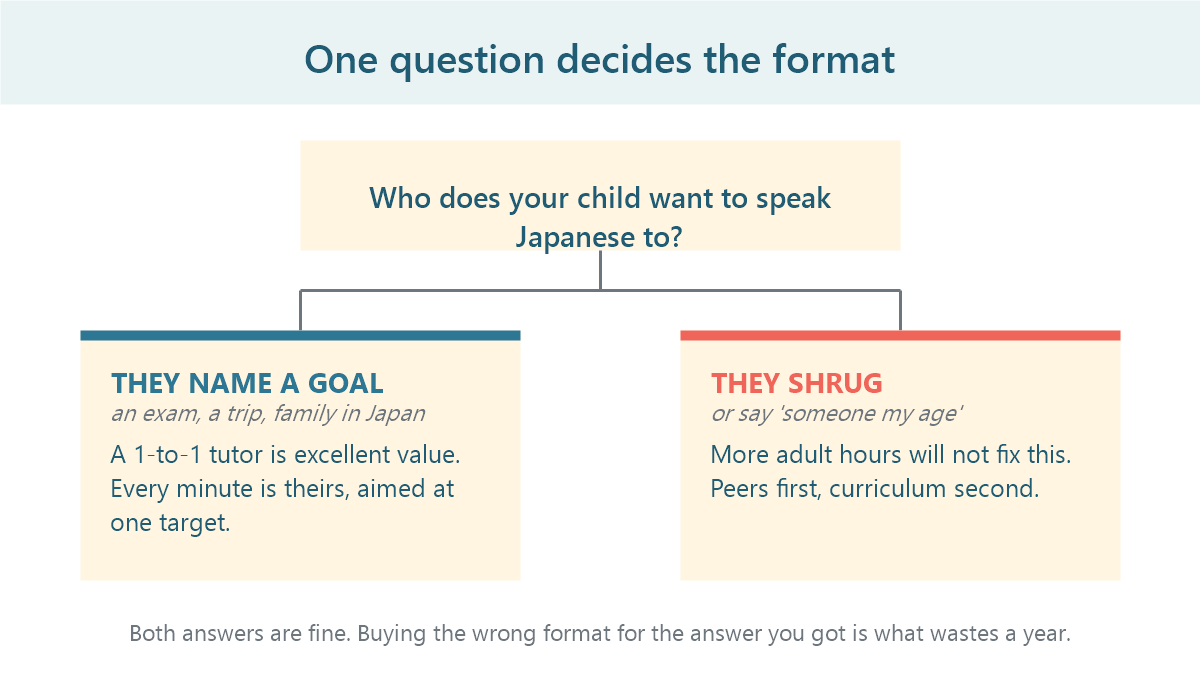 One question decides the format

Who does your child want to speak Japanese to?

THEY NAME A GOAL
an exam, a trip, family in Japan
A 1-to-1 tutor is excellent value. Every minute is theirs, aimed at one target.

THEY SHRUG
or say 'someone my age'
More adult hours will not fix this. Peers first, curriculum second.

Both answers are fine. Buying the wrong format for the answer you got is what wastes a year.